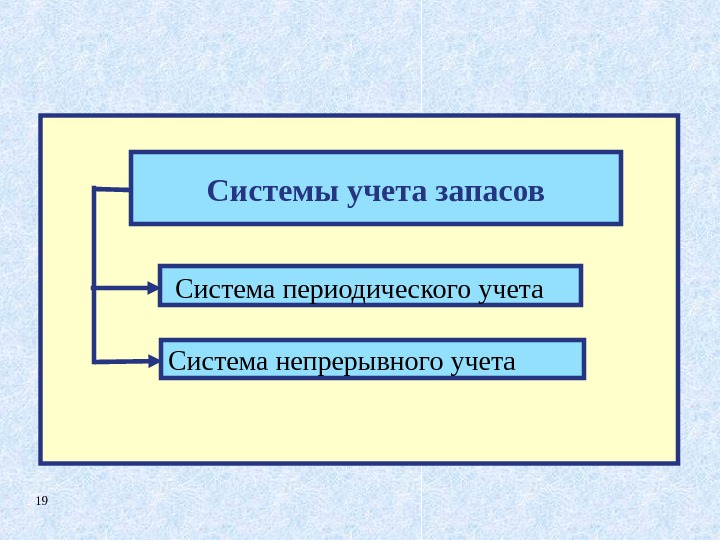 Системы учета запасов

Система периодического учета

Система непрерывного учета

19